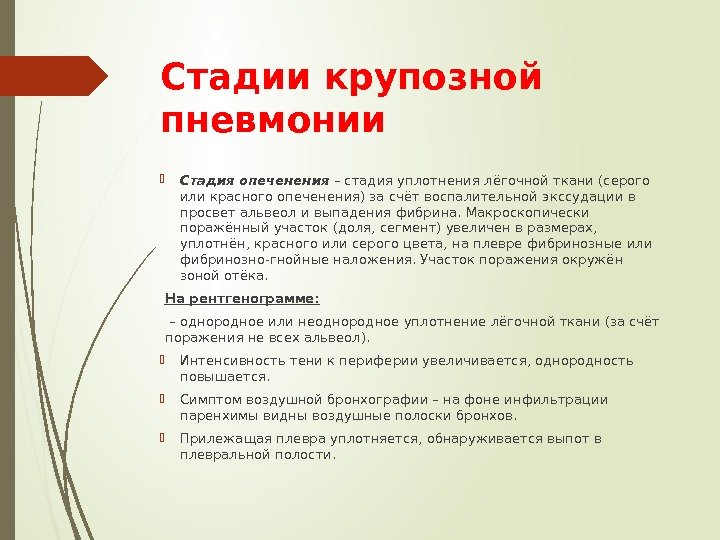 Стадии крупозной пневмонии

Стадия опеченения – стадия уплотнения лёгочной ткани (серого или красного опеченения) за счёт воспалительной экссудации в просвет альвеол и выпадения фибрина. Макроскопически поражённый участок (доля, сегмент) увеличен в размерах, уплотнён, красного или серого цвета, на плевре фибринозные или фибринозно-гнойные наложения. Участок поражения окружён зоной отёка.

На рентгенограмме:

– однородное или неоднородное уплотнение лёгочной ткани (за счёт поражения не всех альвеол).

Интенсивность тени к периферии увеличивается, однородность повышается.

Симптом воздушной бронхографии – на фоне инфильтрации паренхимы видны воздушные полоски бронхов.

Прилежащая плевра уплотняется, обнаруживается выпот в плевральной полости.